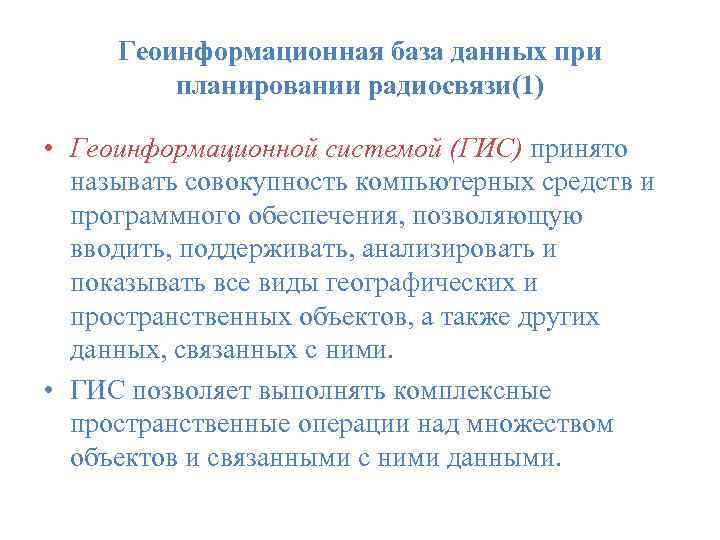 Геоинформационная база данных при планировании радиосвязи(1)

• Геоинформационной системой (ГИС) принято называть совокупность компьютерных средств и программного обеспечения, позволяющую вводить, поддерживать, анализировать и показывать все виды географических и пространственных объектов, а также других данных, связанных с ними.

• ГИС позволяет выполнять комплексные пространственные операции над множеством объектов и связанными с ними данными.